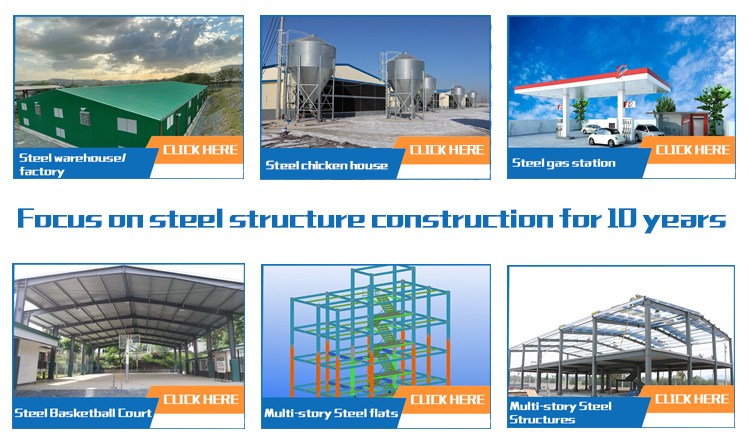 Steel warehouse/ factory
CLICK HERE

Steel chicken house
CLICK HERE

Steel gas station
CLICK HERE

Focus on steel structure construction for 10 years

Steel Basketball Court
CLICK HERE

Multi-story Steel flats
CLICK HERE

Multi-story Steel Structures
CLICK HERE